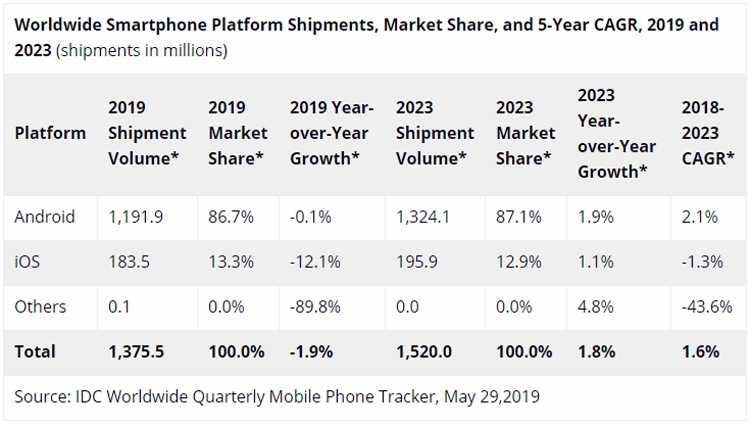 Worldwide Smartphone Platform Shipments, Market Share, and 5-Year CAGR, 2019 and 2023 (shipments in millions)

| Platform | 2019 Shipment Volume* | 2019 Market Share* | 2019 Year-over-Year Growth* | 2023 Shipment Volume* | 2023 Market Share* | 2023 Year-over-Year Growth* | 2018-2023 CAGR* |
|---|---|---|---|---|---|---|---|
| Android | 1,191.9 | 86.7% | -0.1% | 1,324.1 | 87.1% | 1.9% | 2.1% |
| iOS | 183.5 | 13.3% | -12.1% | 195.9 | 12.9% | 1.1% | -1.3% |
| Others | 0.1 | 0.0% | -89.8% | 0.0 | 0.0% | 4.8% | -43.6% |
| Total | 1,375.5 | 100.0% | -1.9% | 1,520.0 | 100.0% | 1.8% | 1.6% |

Source: IDC Worldwide Quarterly Mobile Phone Tracker, May 29,2019